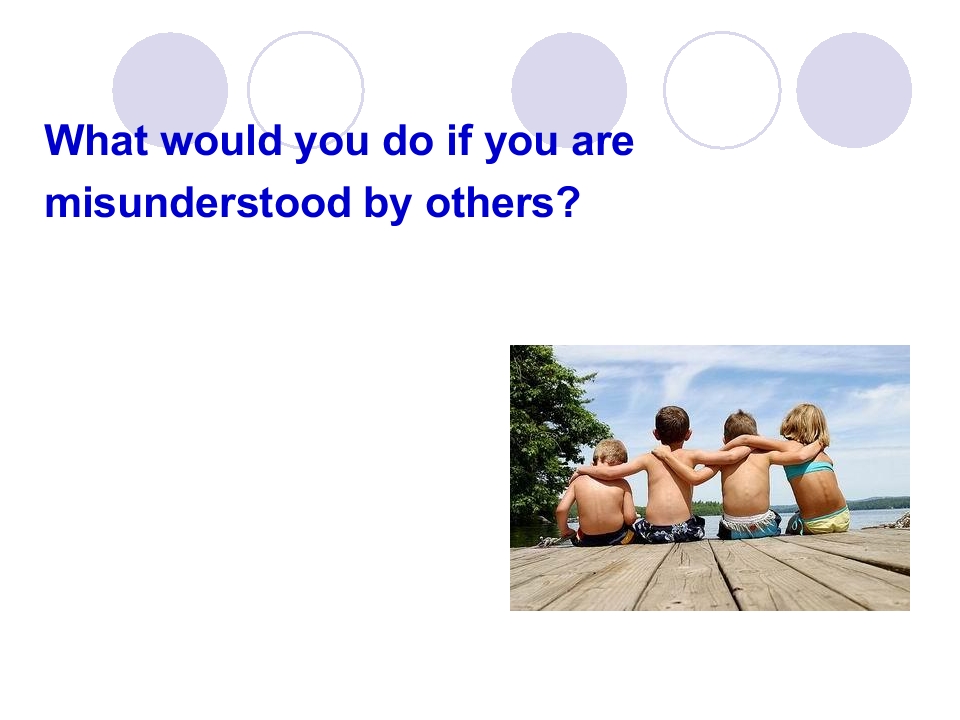 What would you do if you are misunderstood by others?